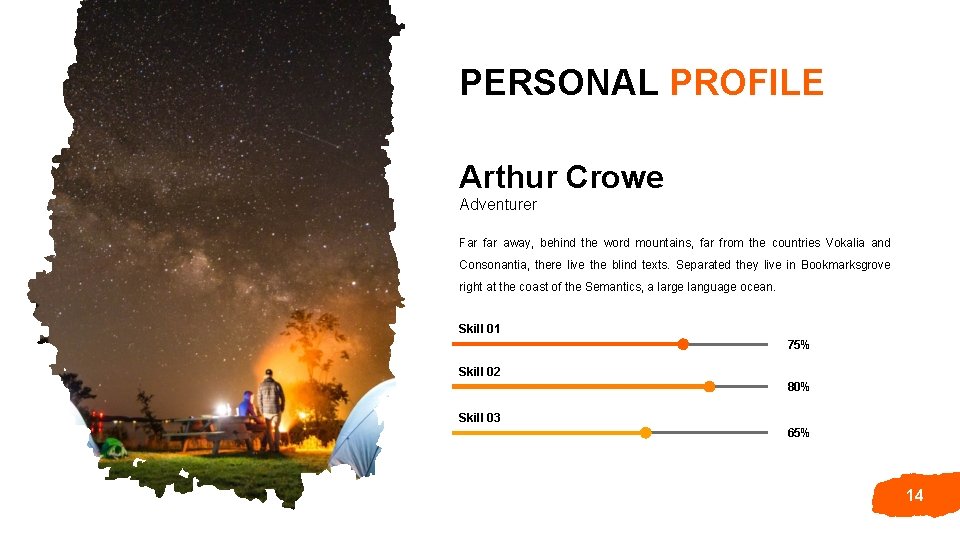 PERSONAL PROFILE

Arthur Crowe
Adventurer

Far far away, behind the word mountains, far from the countries Vokalia and Consonantia, there live the blind texts. Separated they live in Bookmarksgrove right at the coast of the Semantics, a large language ocean.

Skill 01
75%

Skill 02
80%

Skill 03
65%

14